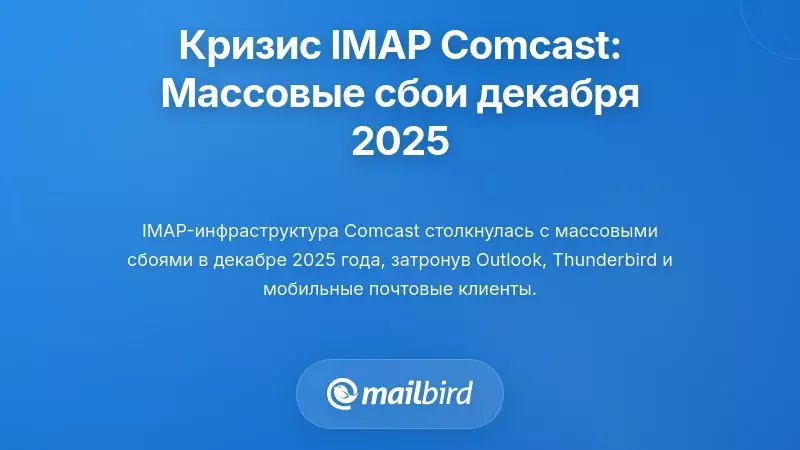 Кризис IMAP Comcast: Массовые сбои декабря 2025

IMAP-инфраструктура Comcast столкнулась с массовыми сбоями в декабре 2025 года, затронув Outlook, Thunderbird и мобильные почтовые клиенты.

mailbird